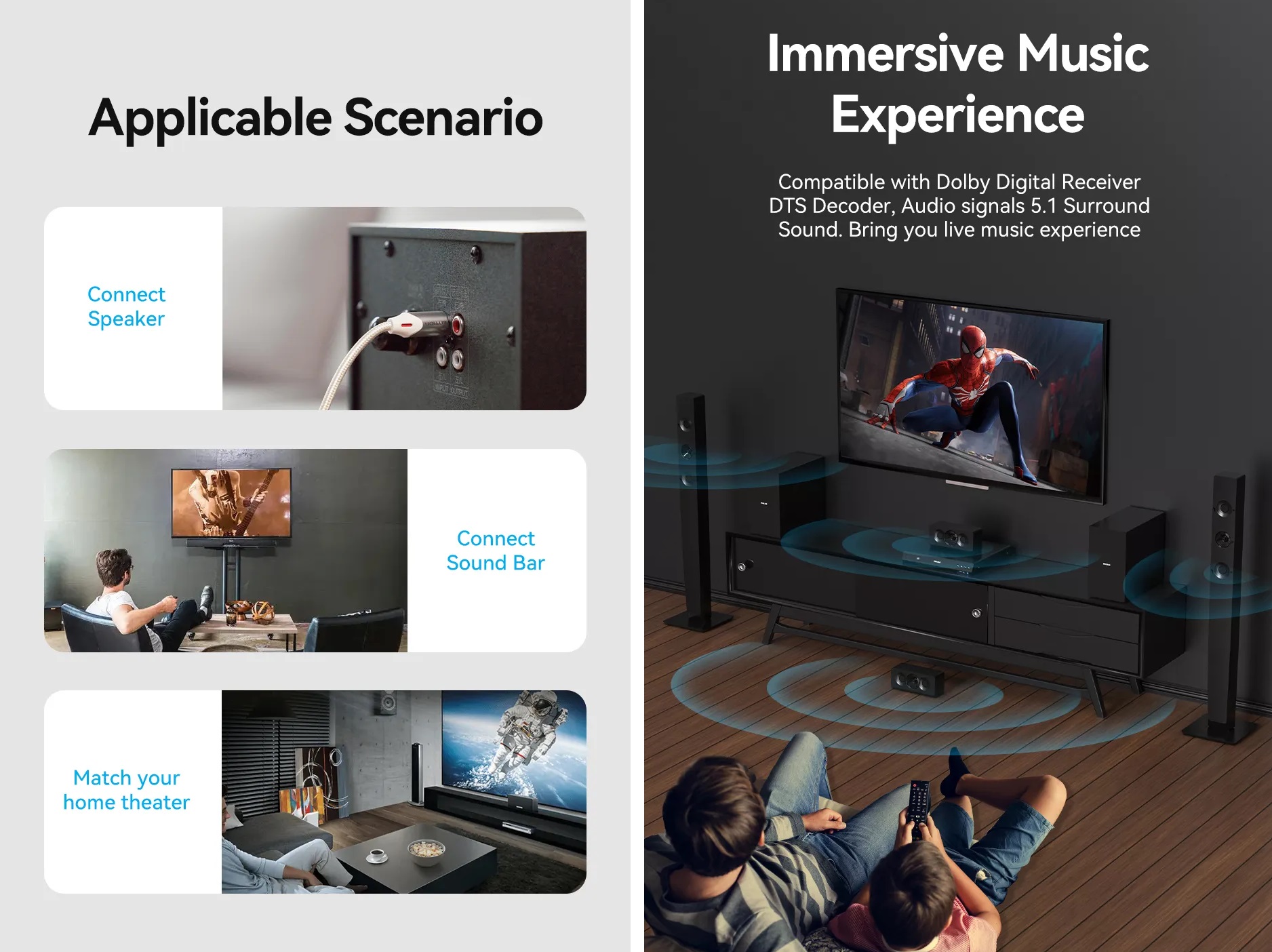 Applicable Scenario

Connect Speaker

Connect Sound Bar

Match your home theater

Immersive Music Experience

Compatible with Dolby Digital Receiver DTS Decoder, Audio signals 5.1 Surround Sound. Bring you live music experience